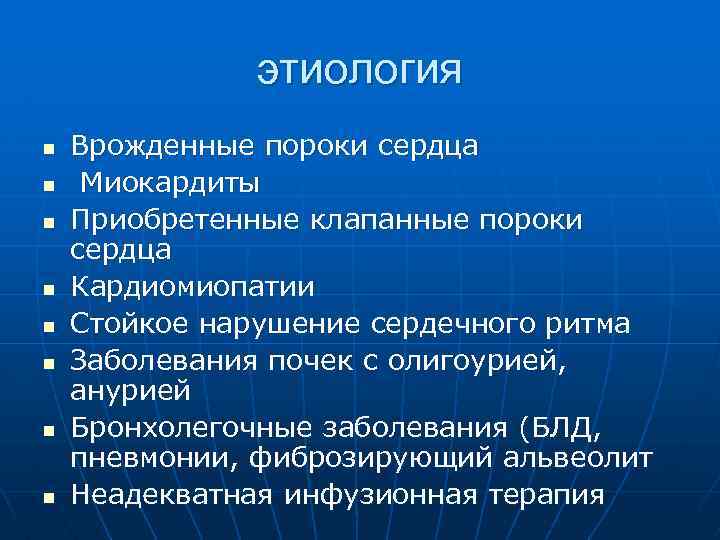 ЭТИОЛОГИЯ

- Врожденные пороки сердца
- Миокардиты
- Приобретенные клапанные пороки сердца
- Кардиомиопатии
- Стойкое нарушение сердечного ритма
- Заболевания почек с олигоурией, анурией
- Бронхолегочные заболевания (БЛД, пневмонии, фиброзирующий альвеолит
- Неадекватная инфузионная терапия